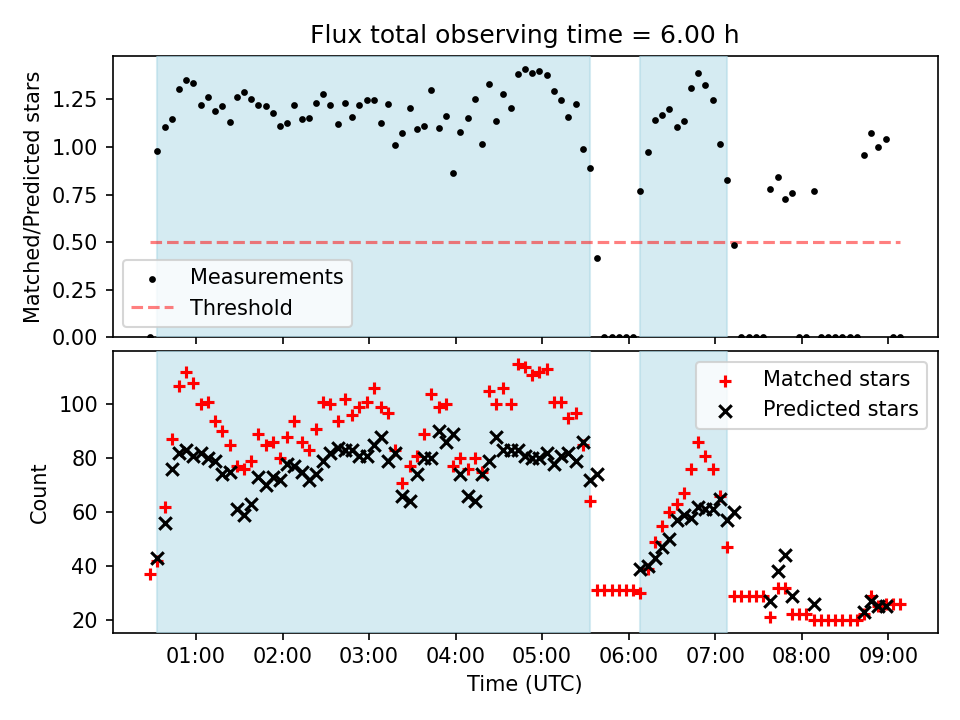 Flux total observing time = 6.00 h

Matched/Predicted stars

1.25
1.00
0.75
0.50
0.25
0.00

Measurements
Threshold

Count

100
80
60
40
20

Matched stars
Predicted stars

01:00
02:00
03:00
04:00
05:00
06:00
07:00
08:00
09:00

Time (UTC)